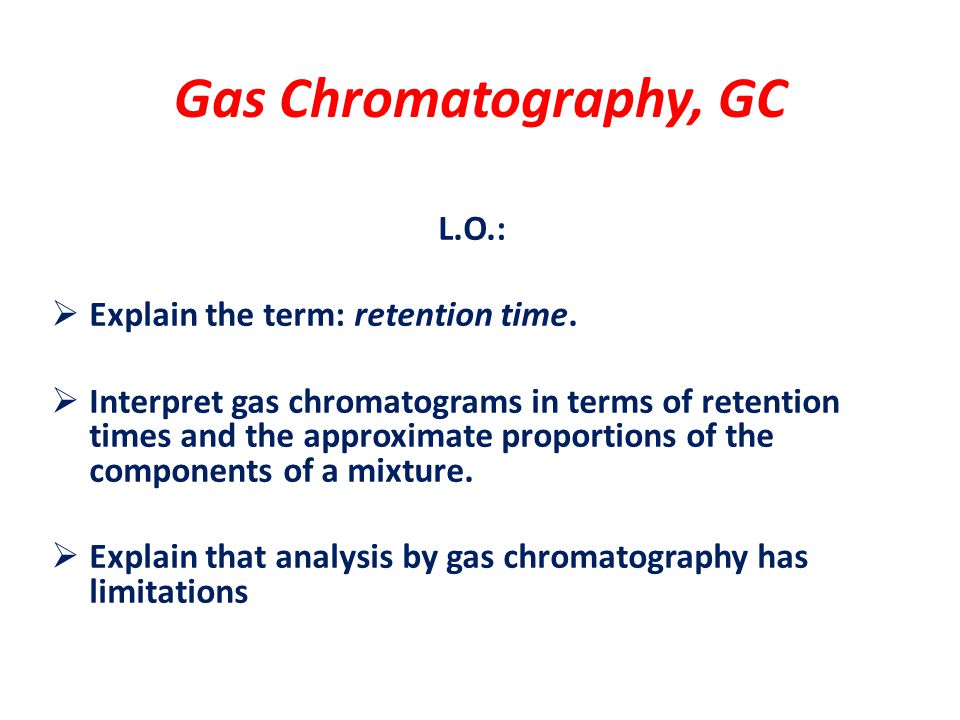 Gas Chromatography, GC

L.O.:

➢ Explain the term: retention time.

➢ Interpret gas chromatograms in terms of retention times and the approximate proportions of the components of a mixture.

➢ Explain that analysis by gas chromatography has limitations